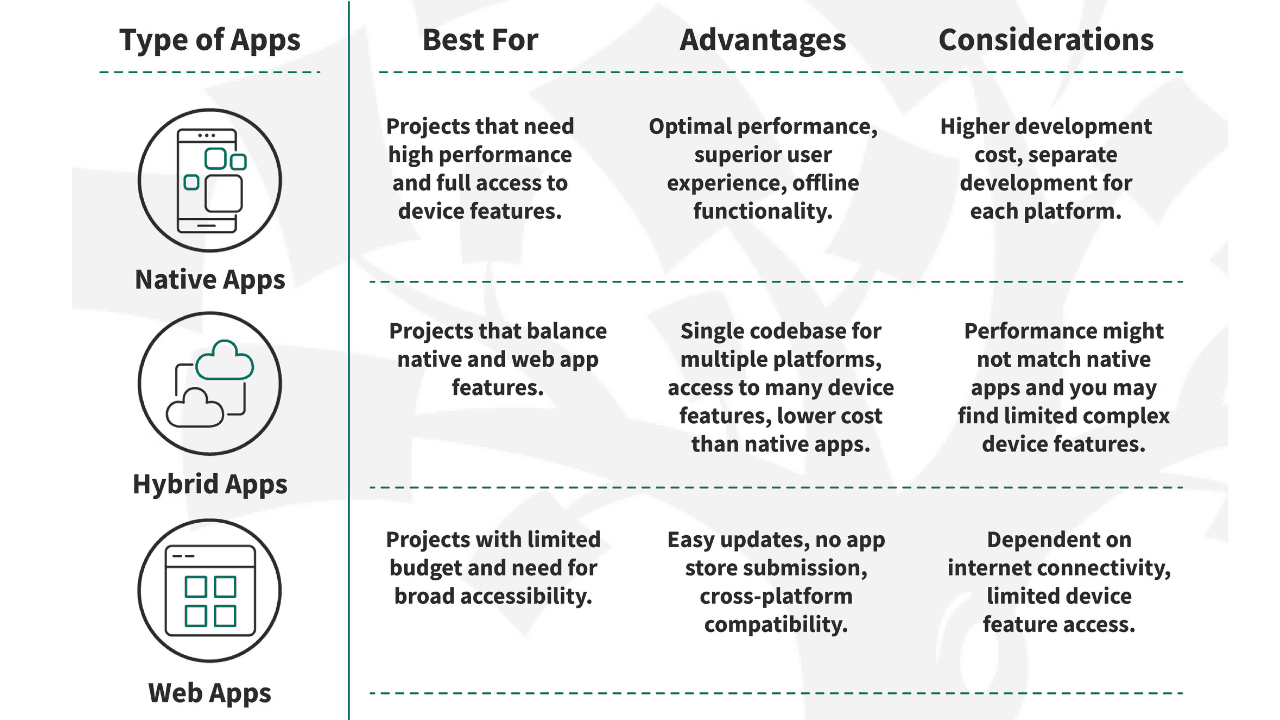 | Type of Apps | Best For | Advantages | Considerations |
|---|---|---|---|
| Native Apps | Projects that need high performance and full access to device features. | Optimal performance, superior user experience, offline functionality. | Higher development cost, separate development for each platform. |
| Hybrid Apps | Projects that balance native and web app features. | Single codebase for multiple platforms, access to many device features, lower cost than native apps. | Performance might not match native apps and you may find limited complex device features. |
| Web Apps | Projects with limited budget and need for broad accessibility. | Easy updates, no app store submission, cross-platform compatibility. | Dependent on internet connectivity, limited device feature access. |